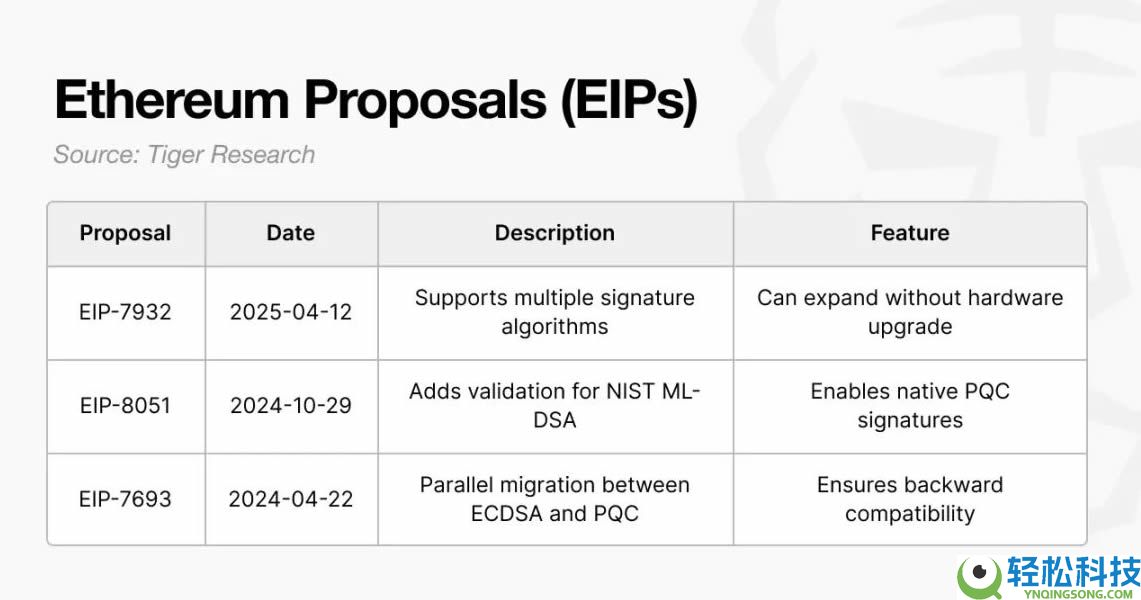 Ethereum Proposals (EIPs)

Source: Tiger Research

| Proposal | Date | Description | Feature |
|---|---|---|---|
| EIP-7932 | 2025-04-12 | Supports multiple signature algorithms | Can expand without hardware upgrade |
| EIP-8051 | 2024-10-29 | Adds validation for NIST ML-DSA | Enables native PQC signatures |
| EIP-7693 | 2024-04-22 | Parallel migration between ECDSA and PQC | Ensures backward compatibility |

轻松科技
YNQINGSONG.COM